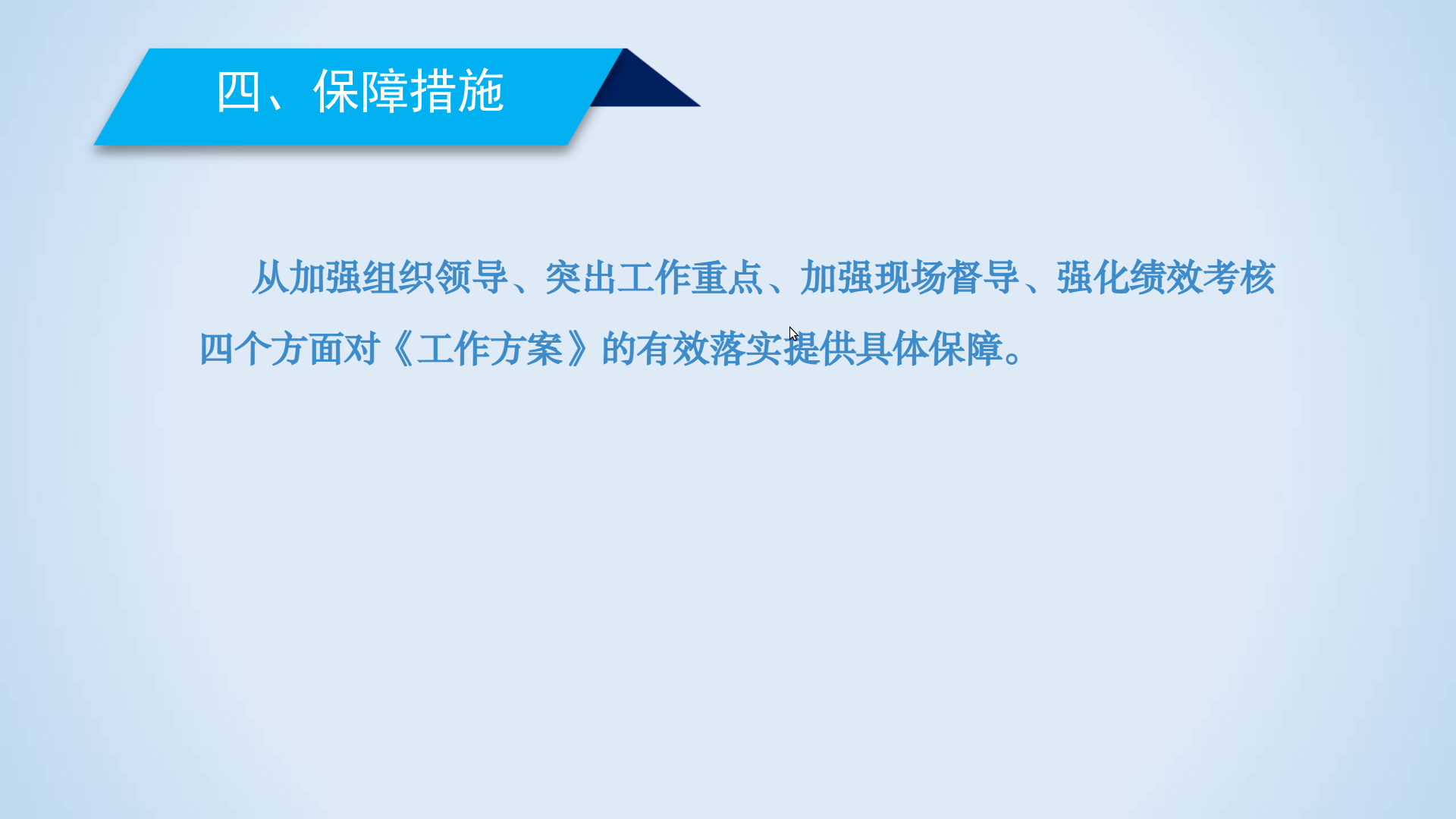 四、保障措施

从加强组织领导、突出工作重点、加强现场督导、强化绩效考核四个方面对《工作方案》的有效落实提供具体保障。